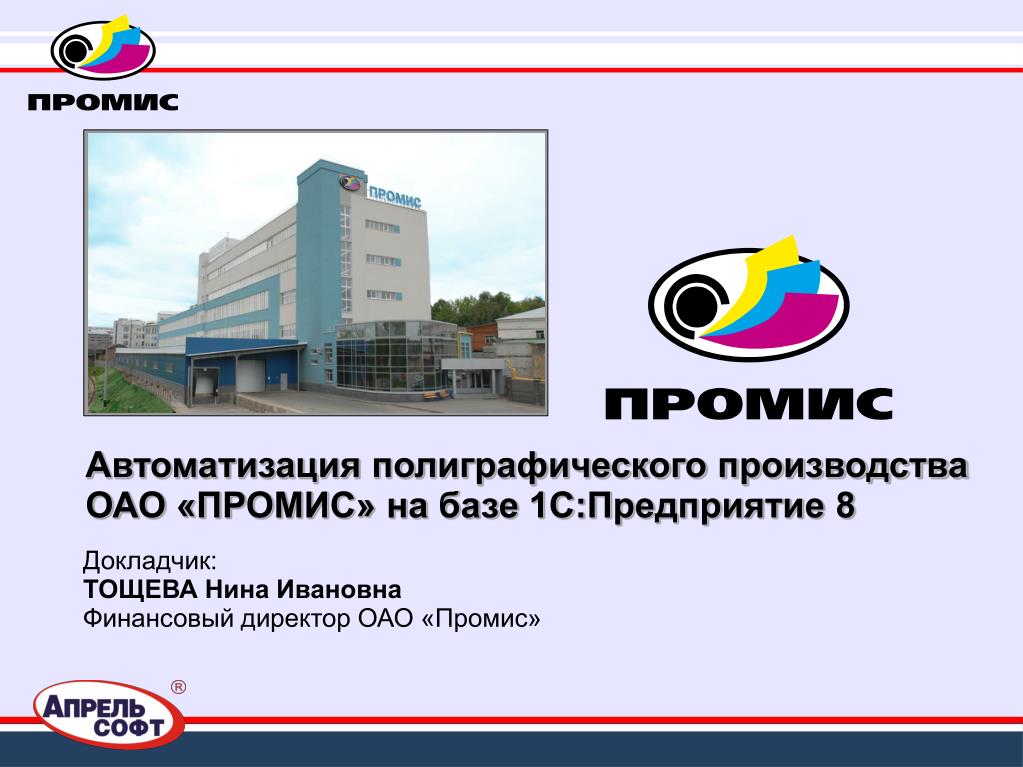 ПРОМИС

ПРОМИС

ПРОМИС

Автоматизация полиграфического производства ОАО «ПРОМИС» на базе 1С:Предприятие 8

Докладчик:
ТОЩЕВА Нина Ивановна
Финансовый директор ОАО «Промис»

АПРЕЛЬ СОФТ ®